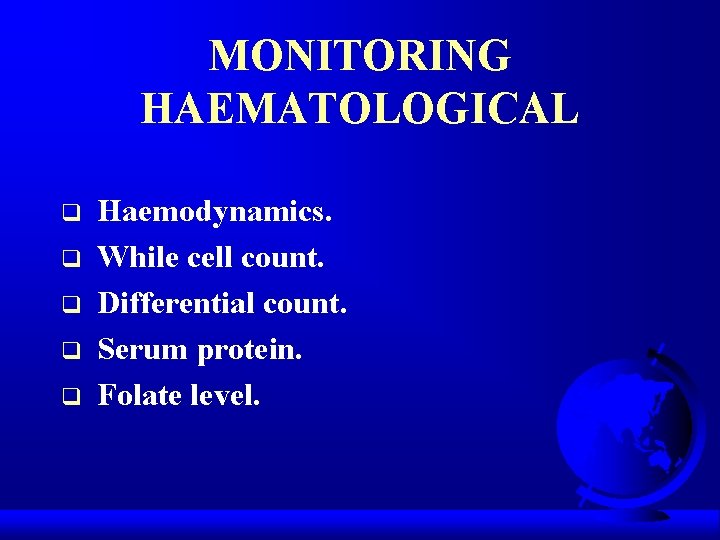 MONITORING HAEMATOLOGICAL

❑ Haemodynamics.
❑ While cell count.
❑ Differential count.
❑ Serum protein.
❑ Folate level.